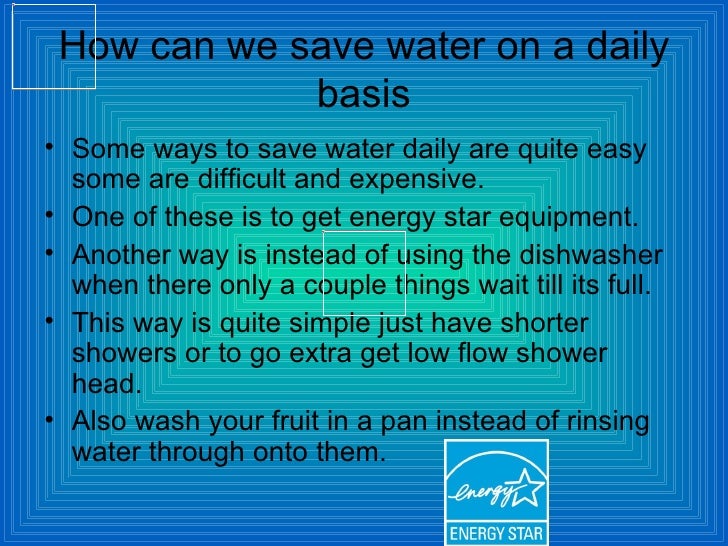 How can we save water on a daily basis

• Some ways to save water daily are quite easy some are difficult and expensive.
• One of these is to get energy star equipment.
• Another way is instead of using the dishwasher when there only a couple things wait till its full.
• This way is quite simple just have shorter showers or to go extra get low flow shower head.
• Also wash your fruit in a pan instead of rinsing water through onto them.

energy
ENERGY STAR